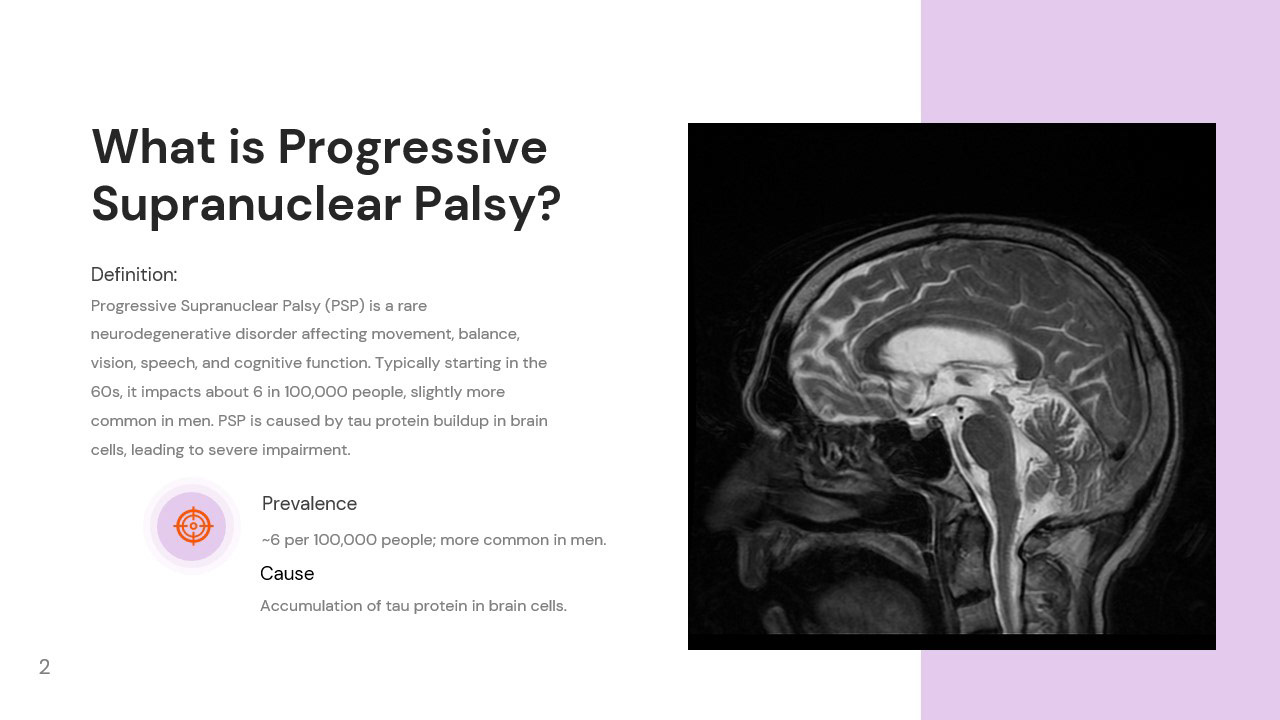 What is Progressive Supranuclear Palsy?

Definition:

Progressive Supranuclear Palsy (PSP) is a rare neurodegenerative disorder affecting movement, balance, vision, speech, and cognitive function. Typically starting in the 60s, it impacts about 6 in 100,000 people, slightly more common in men. PSP is caused by tau protein buildup in brain cells, leading to severe impairment.

Prevalence

~6 per 100,000 people; more common in men.

Cause

Accumulation of tau protein in brain cells.

2